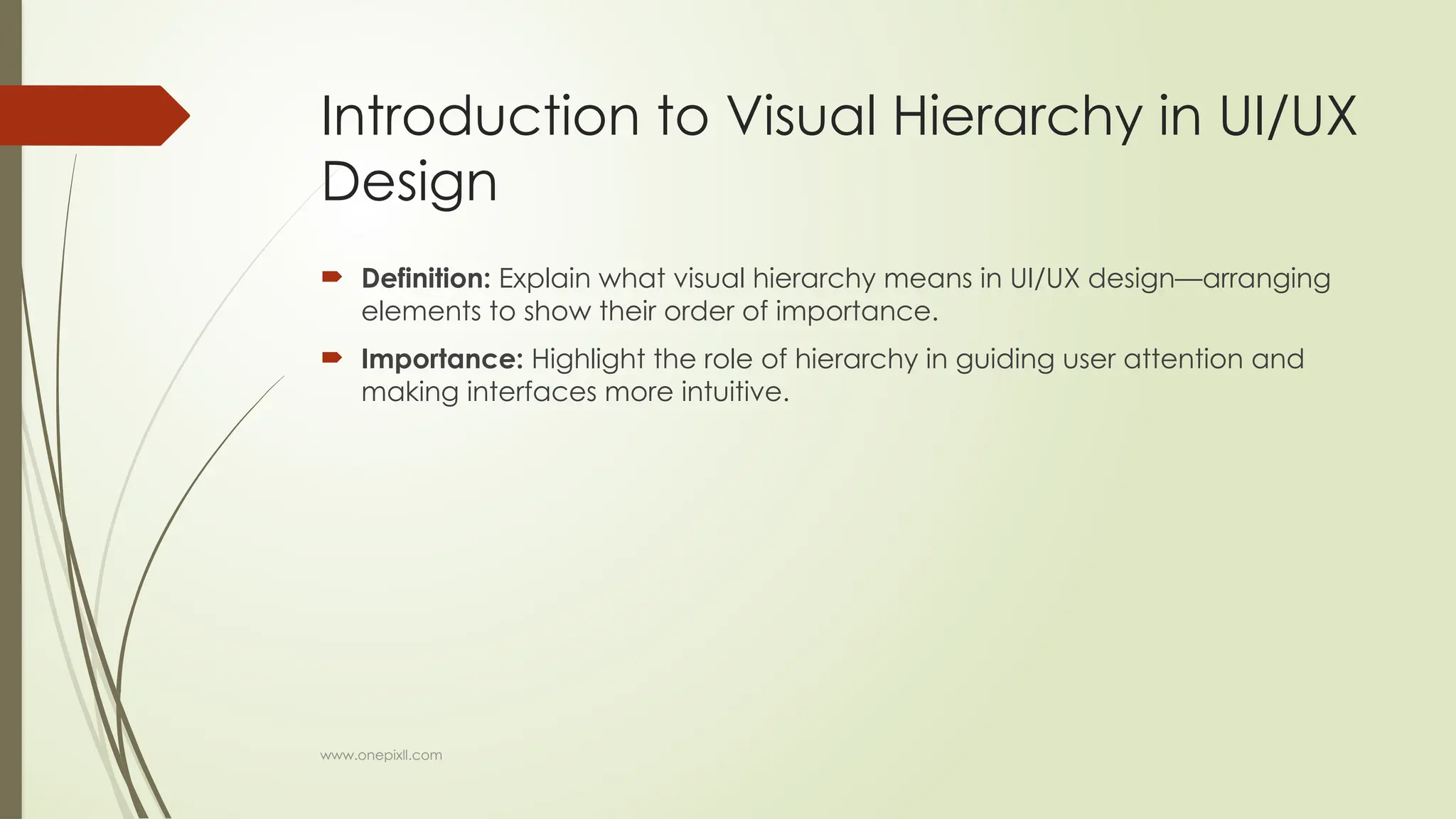 Introduction to Visual Hierarchy in UI/UX Design

Definition: Explain what visual hierarchy means in UI/UX design—arranging elements to show their order of importance.

Importance: Highlight the role of hierarchy in guiding user attention and making interfaces more intuitive.

www.onepixll.com